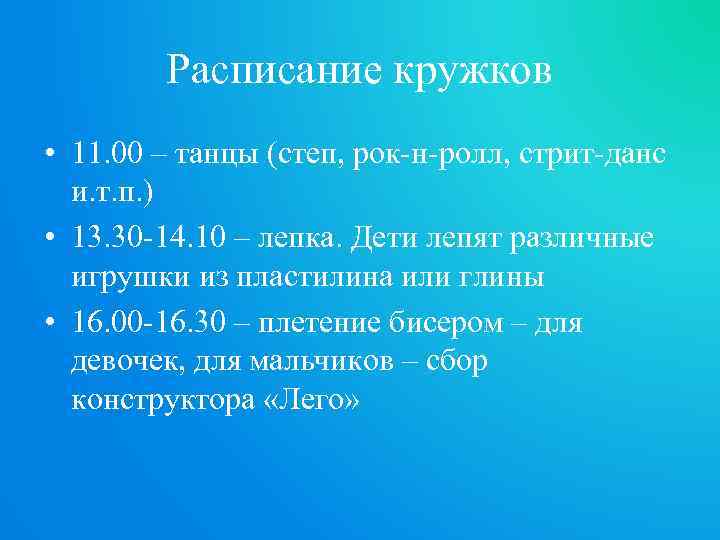 Расписание кружков

• 11.00 – танцы (степ, рок-н-ролл, стрит-данс и.т.п.)
• 13.30-14.10 – лепка. Дети лепят различные игрушки из пластилина или глины
• 16.00-16.30 – плетение бисером – для девочек, для мальчиков – сбор конструктора «Лего»